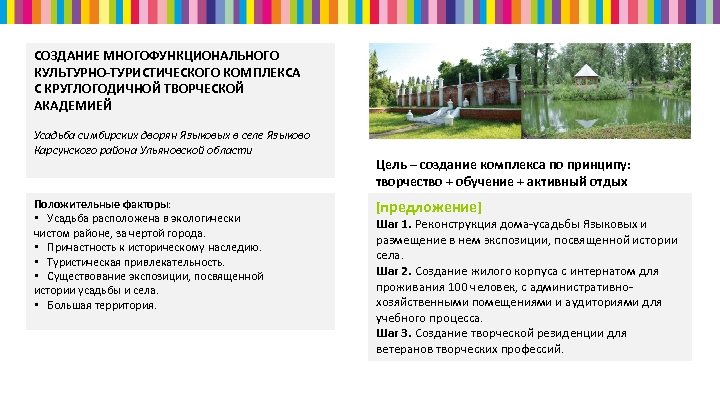 СОЗДАНИЕ МНОГОФУНКЦИОНАЛЬНОГО КУЛЬТУРНО-ТУРИСТИЧЕСКОГО КОМПЛЕКСА С КРУГЛОГОДИЧНОЙ ТВОРЧЕСКОЙ АКАДЕМИЕЙ

Усадьба симбирских дворян Языковых в селе Языково Карсунского района Ульяновской области

Положительные факторы:
▪ Усадьба расположена в экологически чистом районе, за чертой города.
▪ Причастность к историческому наследию.
▪ Туристическая привлекательность.
▪ Существование экспозиции, посвященной истории усадьбы и села.
▪ Большая территория.

Цель – создание комплекса по принципу: творчество + обучение + активный отдых

[предложение]
Шаг 1. Реконструкция дома-усадьбы Языковых и размещение в нем экспозиции, посвященной истории села.
Шаг 2. Создание жилого корпуса с интернатом для проживания 100 человек, с административно-хозяйственными помещениями и аудиториями для учебного процесса.
Шаг 3. Создание творческой резиденции для ветеранов творческих профессий.